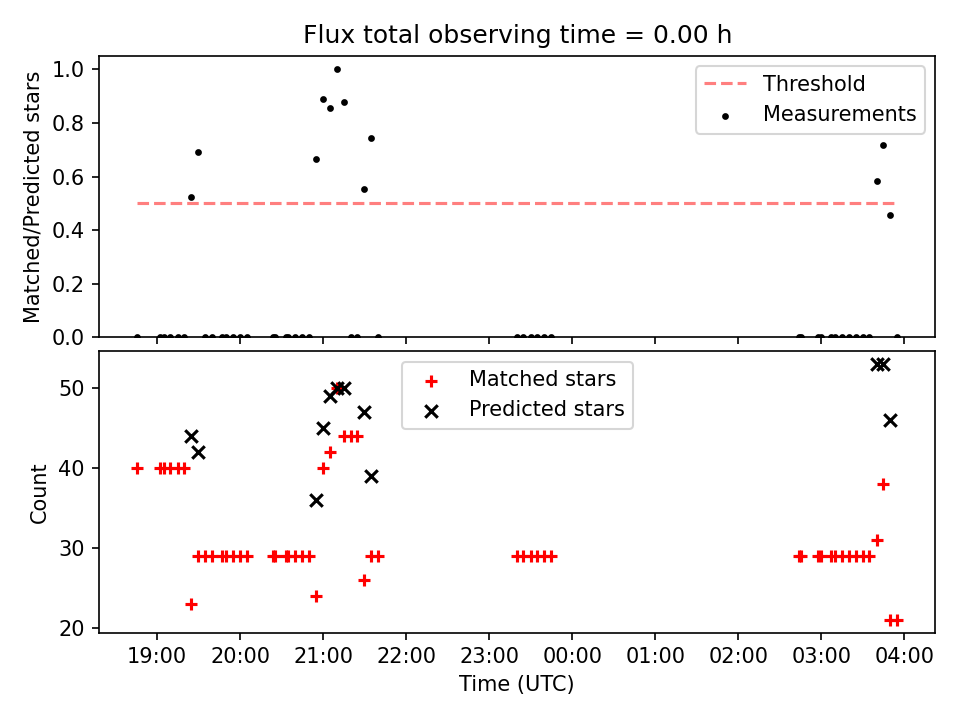 Flux total observing time = 0.00 h

Matched/Predicted stars

1.0
0.8
0.6
0.4
0.2
0.0

Threshold
Measurements

Count

50
40
30
20

Matched stars
Predicted stars

19:00 20:00 21:00 22:00 23:00 00:00 01:00 02:00 03:00 04:00

Time (UTC)